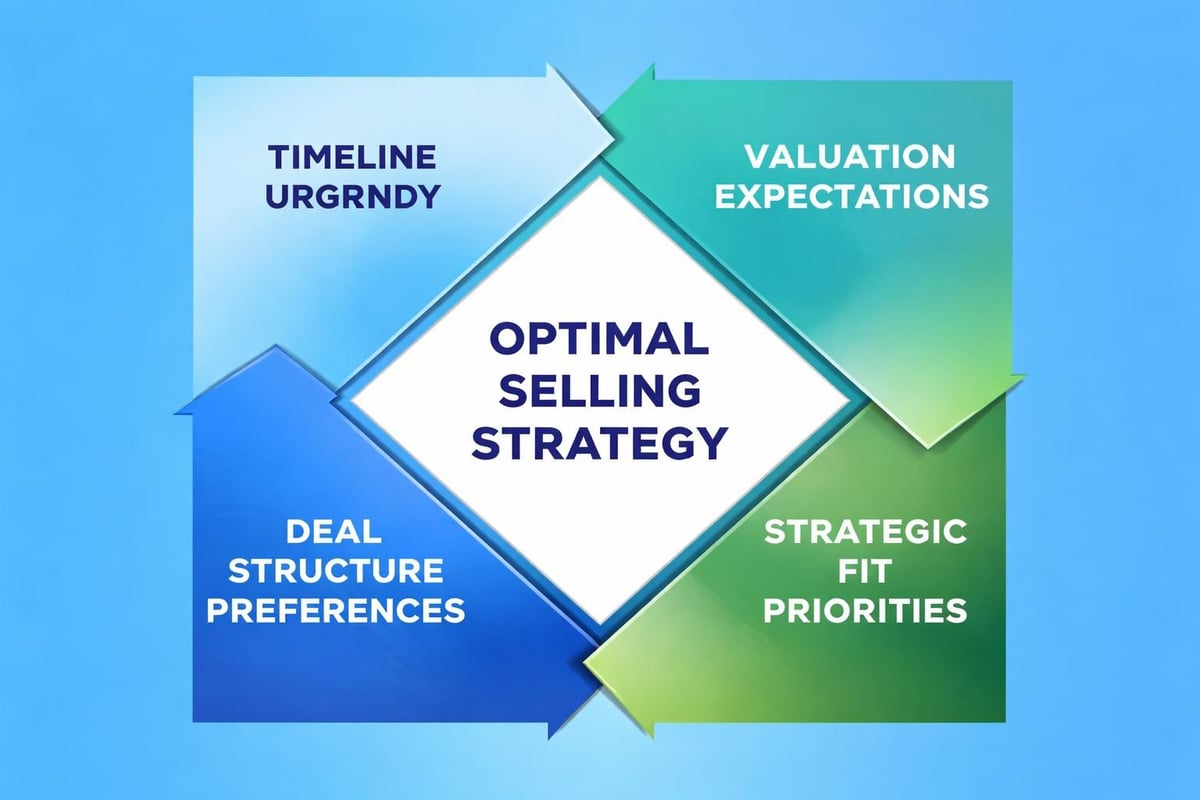 TIMELINE URGRNDY

VALUATION EXPECTATIONS

OPTIMAL SELLING STRATEGY

DEAL STRUCTURE PREFERENCES

STRATEGIC FIT PRIORITIES